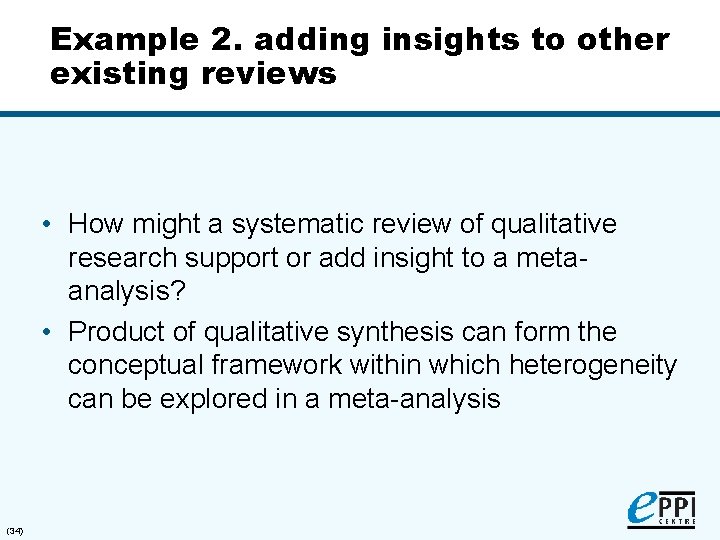 Example 2. adding insights to other existing reviews

• How might a systematic review of qualitative research support or add insight to a meta-analysis?

• Product of qualitative synthesis can form the conceptual framework within which heterogeneity can be explored in a meta-analysis

(34)

ePPI CENTRE